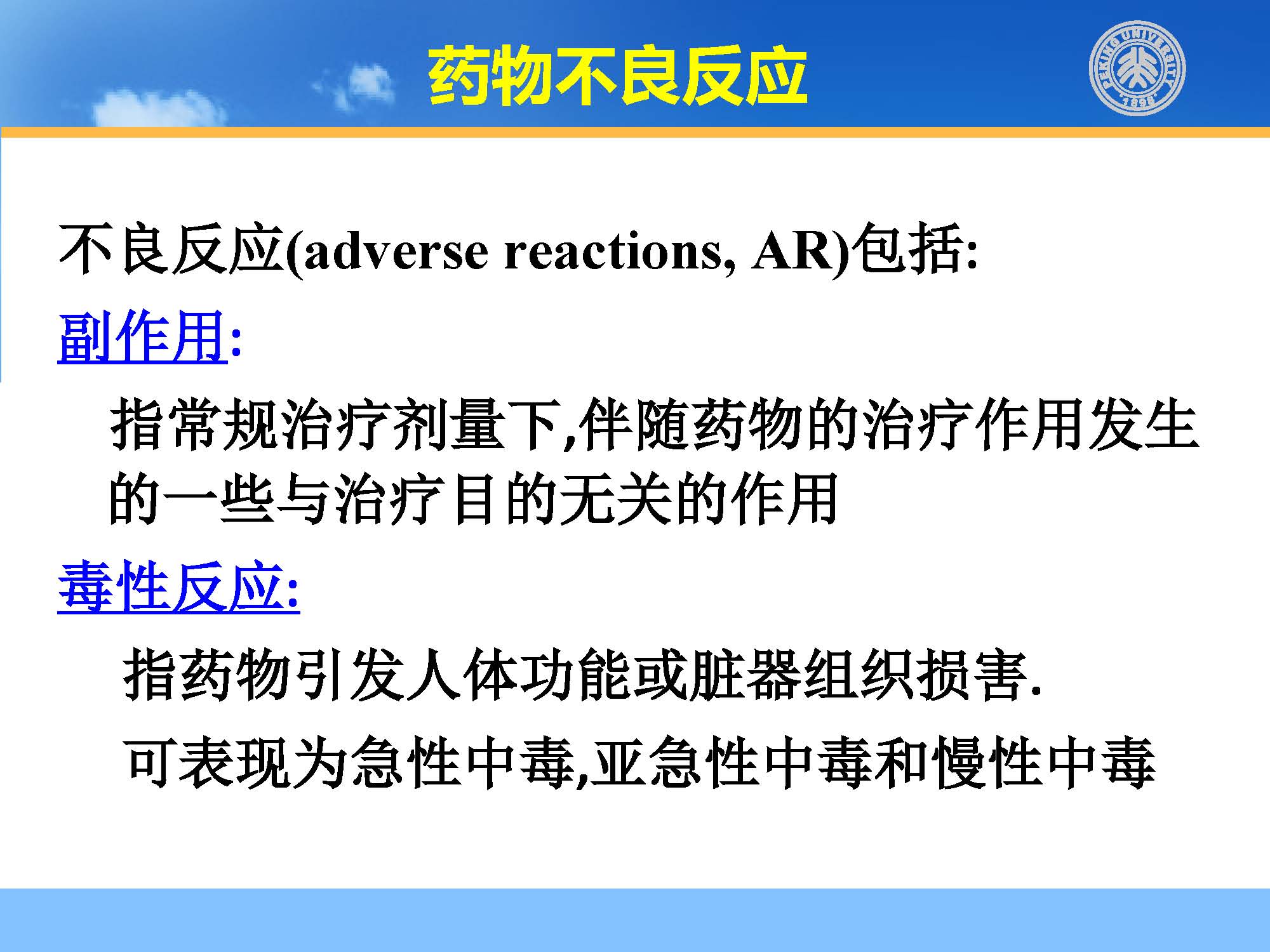 药物不良反应

PEKING UNIVERSITY
1898

不良反应(adverse reactions, AR)包括:

副作用:

指常规治疗剂量下,伴随药物的治疗作用发生的一些与治疗目的无关的作用

毒性反应:

指药物引发人体功能或脏器组织损害.

可表现为急性中毒,亚急性中毒和慢性中毒